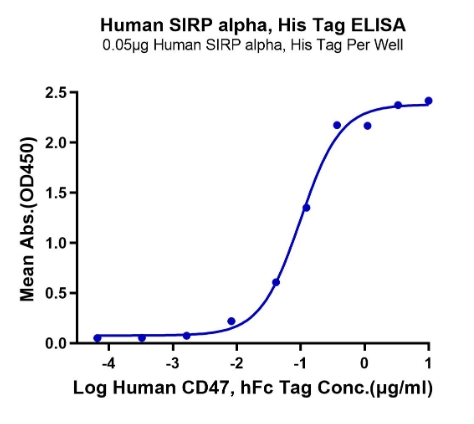 Human SIRP alpha, His Tag ELISA
0.05μg Human SIRP alpha, His Tag Per Well

Mean Abs.(OD450)

2.5
2.0
1.5
1.0
0.5
0.0

-4
-3
-2
-1
0
1

Log Human CD47, hFc Tag Conc.(μg/ml)